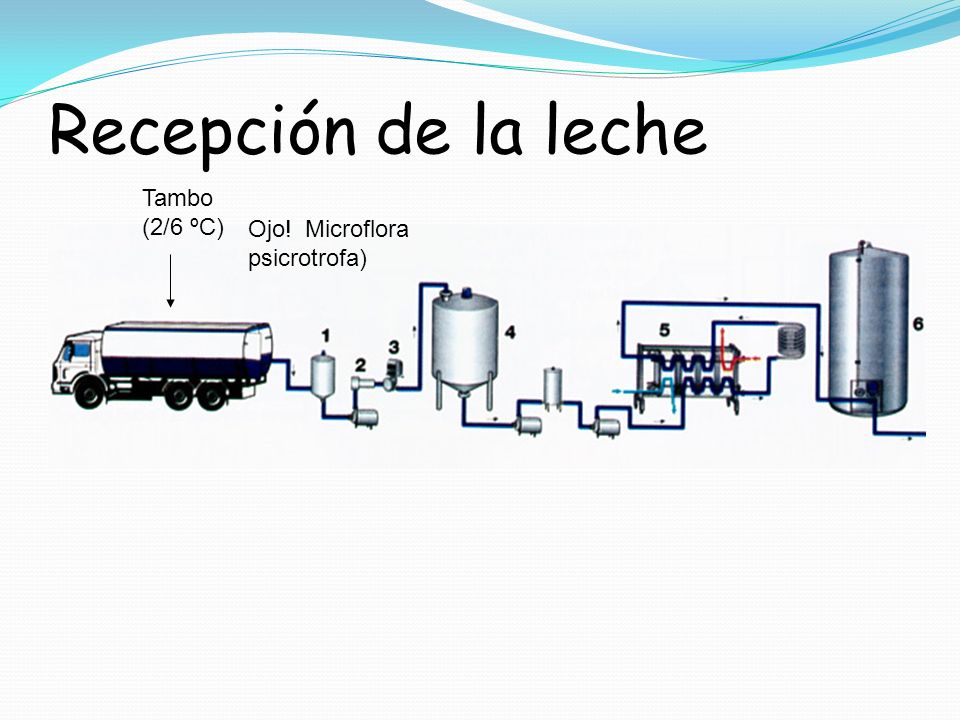 Recepción de la leche

Tambo (2/6 ºC)

Ojo! Microflora psicrotrofa)

1

2

3

4

5

6